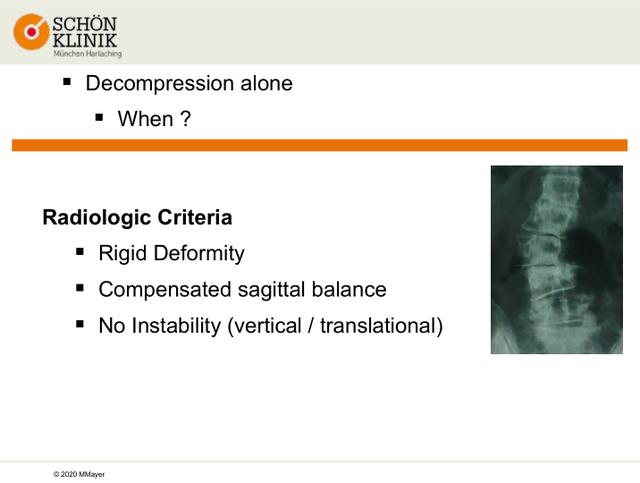 SCHÖN KLINIK
München Harlaching

▪ Decompression alone

▪ When ?

Radiologic Criteria

▪ Rigid Deformity

▪ Compensated sagittal balance

▪ No Instability (vertical / translational)

© 2020 MMayer